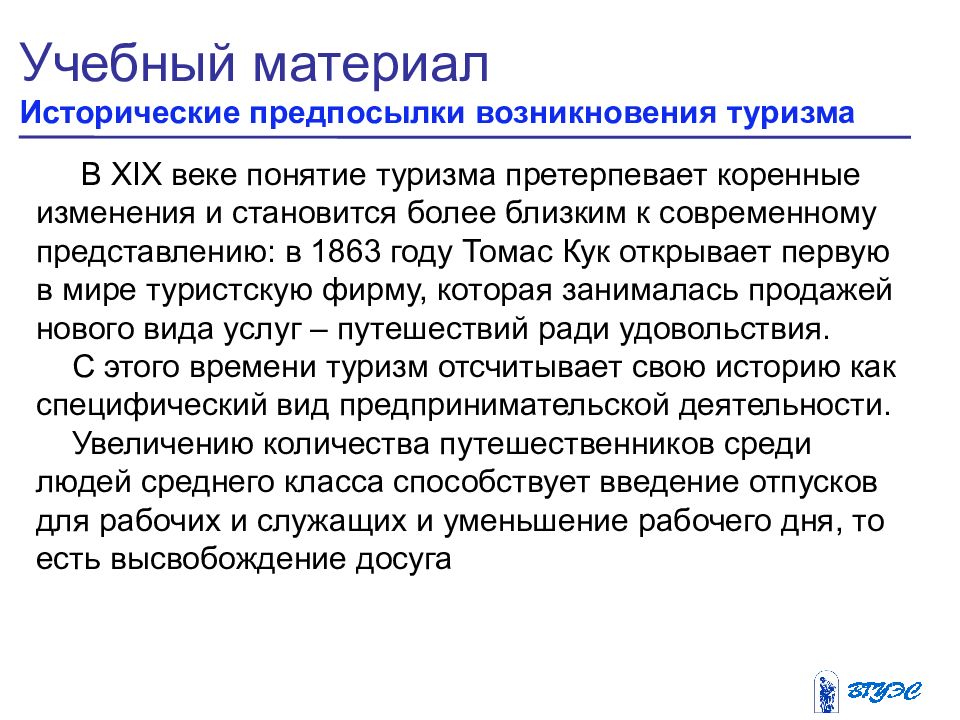 Учебный материал
Исторические предпосылки возникновения туризма

В XIX веке понятие туризма претерпевает коренные изменения и становится более близким к современному представлению: в 1863 году Томас Кук открывает первую в мире туристскую фирму, которая занималась продажей нового вида услуг – путешествий ради удовольствия.

С этого времени туризм отсчитывает свою историю как специфический вид предпринимательской деятельности.

Увеличению количества путешественников среди людей среднего класса способствует введение отпусков для рабочих и служащих и уменьшение рабочего дня, то есть высвобождение досуга

ВГУЭС